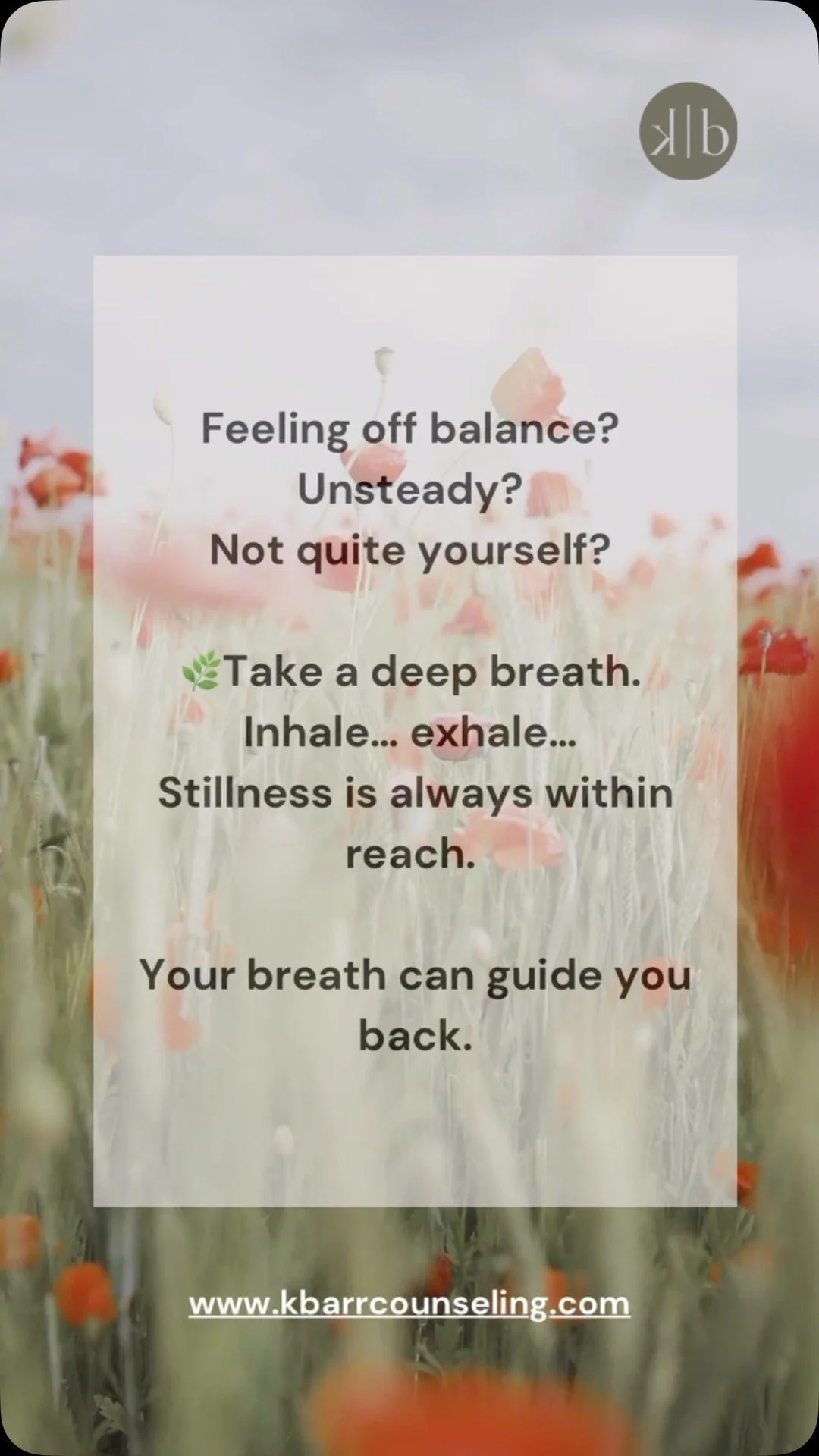 k|b

Feeling off balance?
Unsteady?
Not quite yourself?

🌿Take a deep breath.
Inhale... exhale...
Stillness is always within reach.

Your breath can guide you back.

www.kbarrcounseling.com